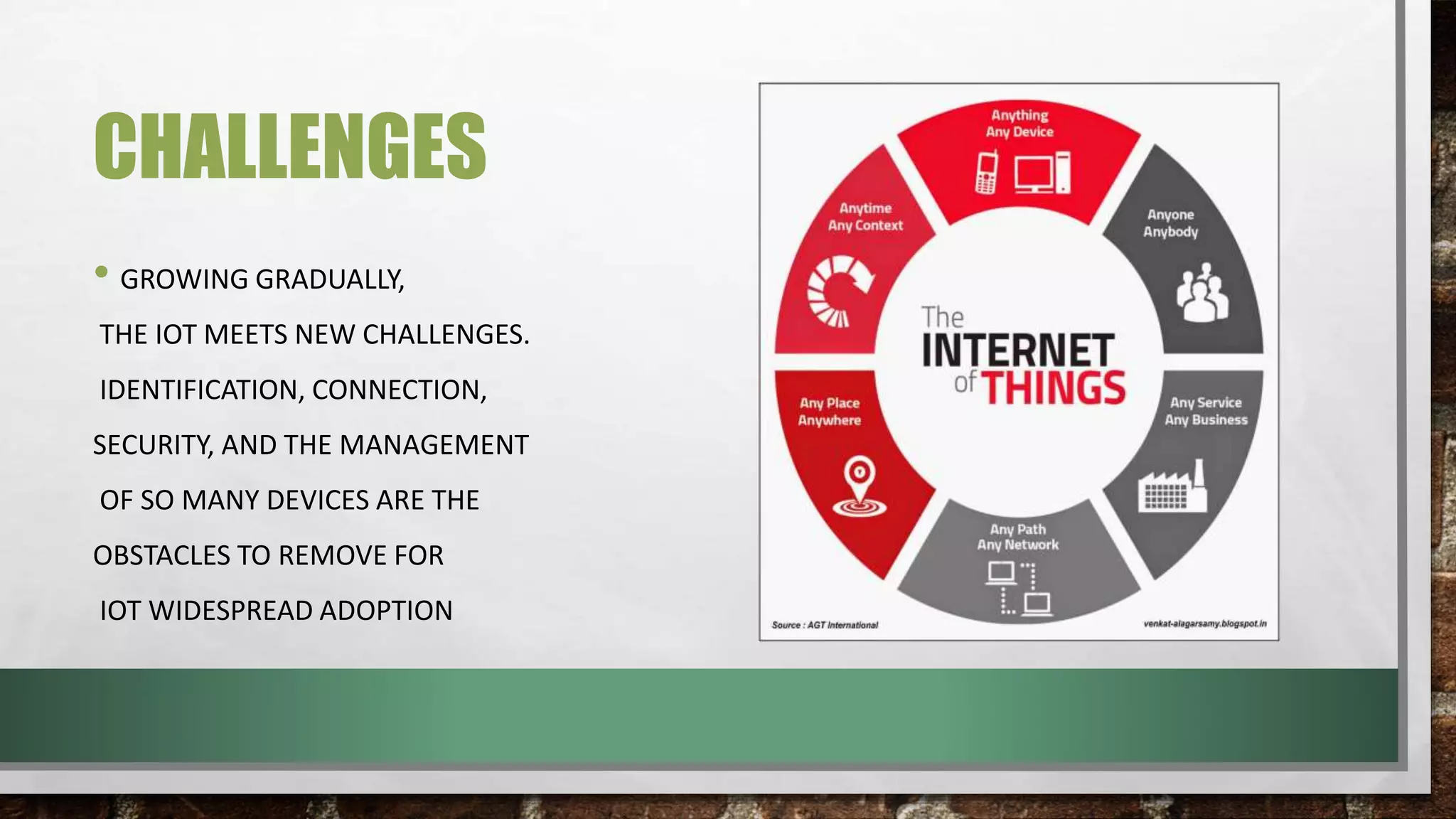 CHALLENGES

• GROWING GRADUALLY,
THE IOT MEETS NEW CHALLENGES.
IDENTIFICATION, CONNECTION,
SECURITY, AND THE MANAGEMENT
OF SO MANY DEVICES ARE THE
OBSTACLES TO REMOVE FOR
IOT WIDESPREAD ADOPTION

Anything
Any Device

Anyone
Anybody

Any Service
Any Business

Any Path
Any Network

Any Place
Anywhere

Anytime
Any Context

The
INTERNET
of THINGS

Source : AGT International

venkat-alagarsamy.blogspot.in